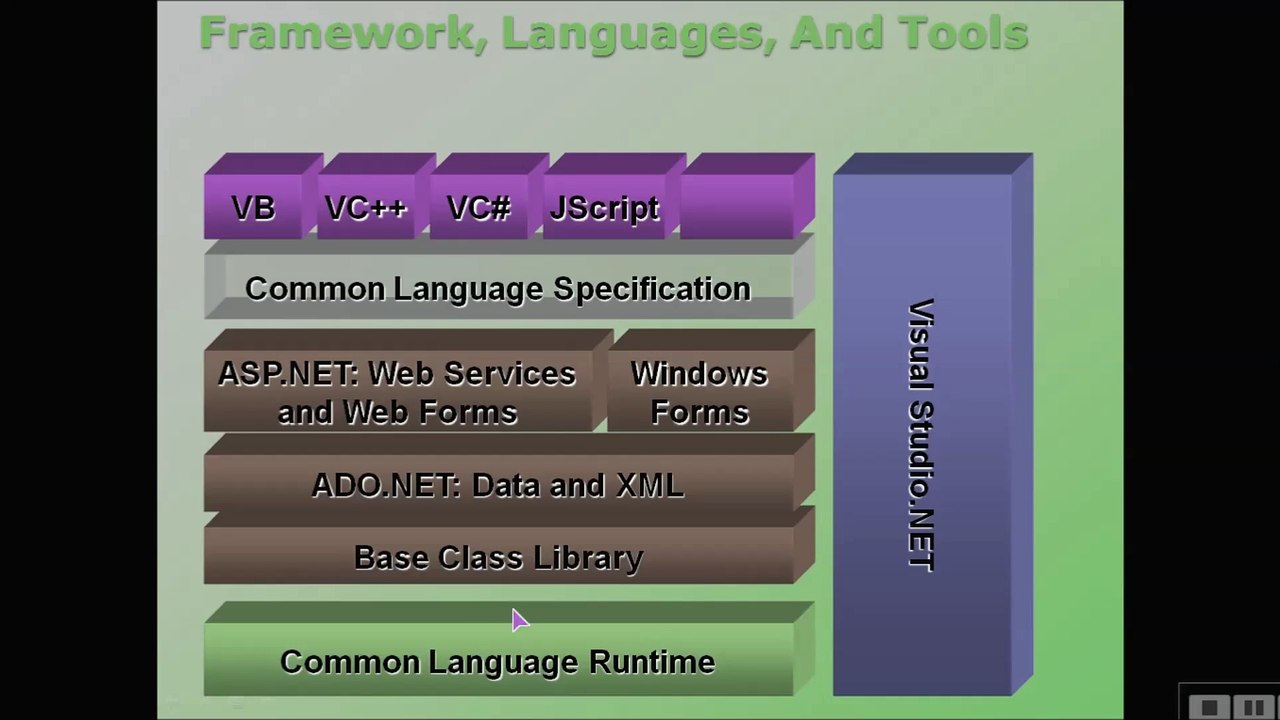 Framework, Languages, And Tools

VB

VC++

VC#

JScript

Common Language Specification

ASP.NET: Web Services and Web Forms

Windows Forms

ADO.NET: Data and XML

Base Class Library

Common Language Runtime

Visual Studio.NET